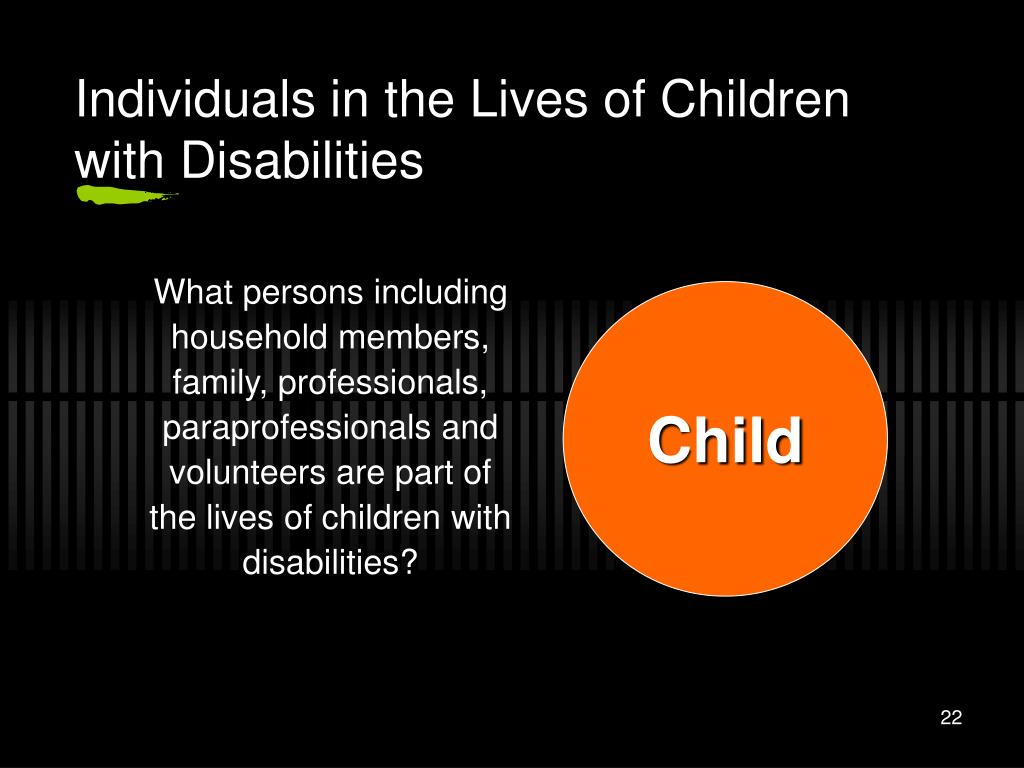 Individuals in the Lives of Children with Disabilities

What persons including household members, family, professionals, paraprofessionals and volunteers are part of the lives of children with disabilities?

Child

22